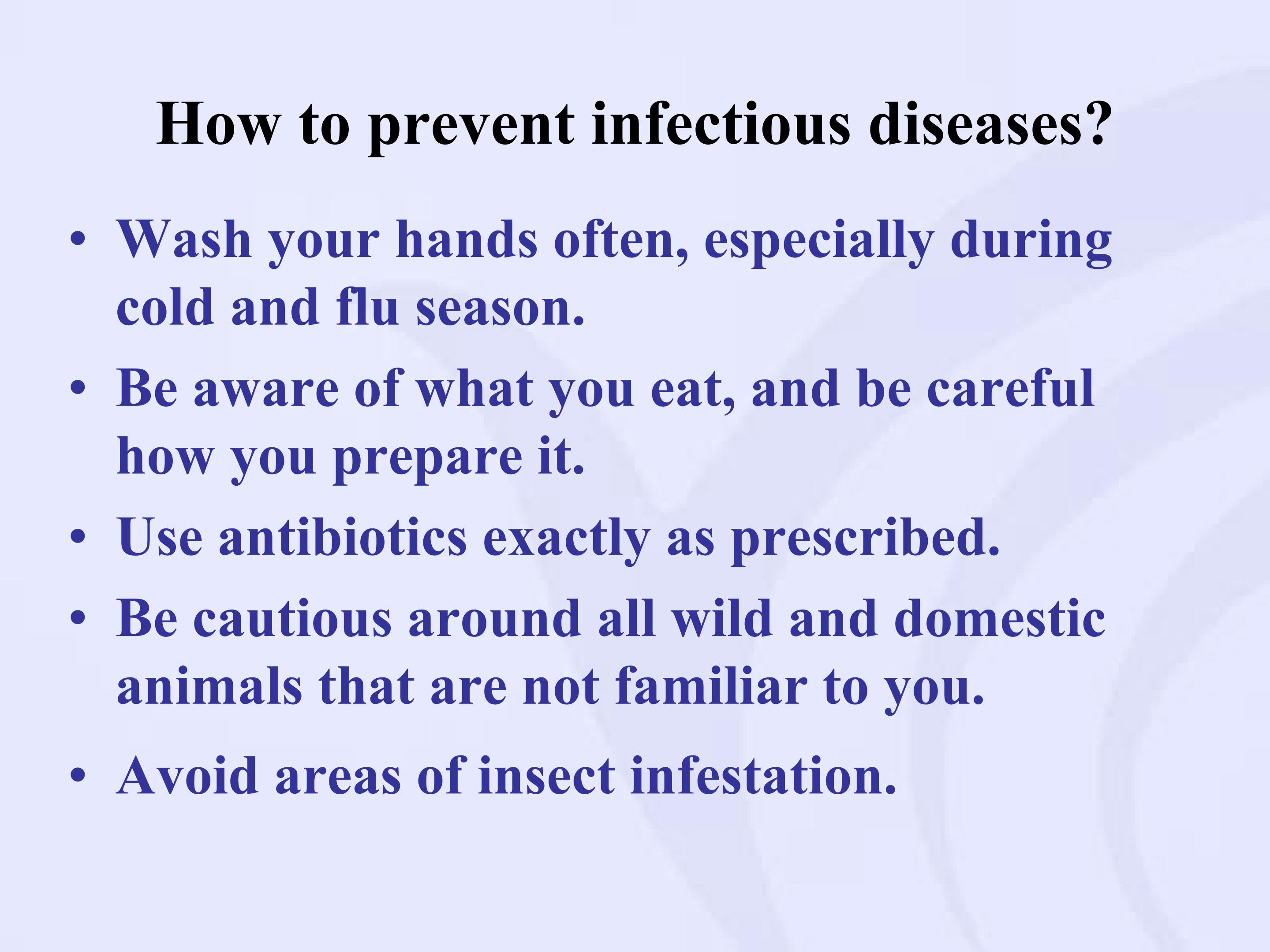 How to prevent infectious diseases?

• Wash your hands often, especially during cold and flu season.
• Be aware of what you eat, and be careful how you prepare it.
• Use antibiotics exactly as prescribed.
• Be cautious around all wild and domestic animals that are not familiar to you.
• Avoid areas of insect infestation.